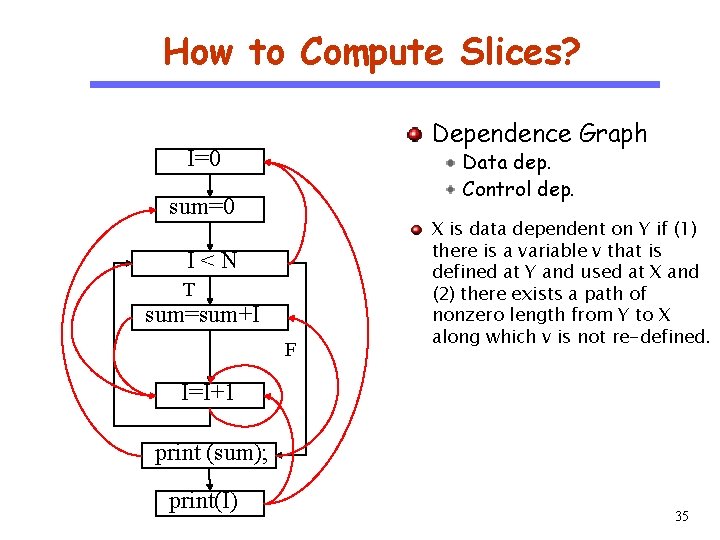 How to Compute Slices?

I=0

sum=0

I < N

T

sum=sum+I

F

I=I+1

print (sum);

print(I)

Dependence Graph
Data dep.
Control dep.

X is data dependent on Y if (1) there is a variable v that is defined at Y and used at X and (2) there exists a path of nonzero length from Y to X along which v is not re-defined.

35